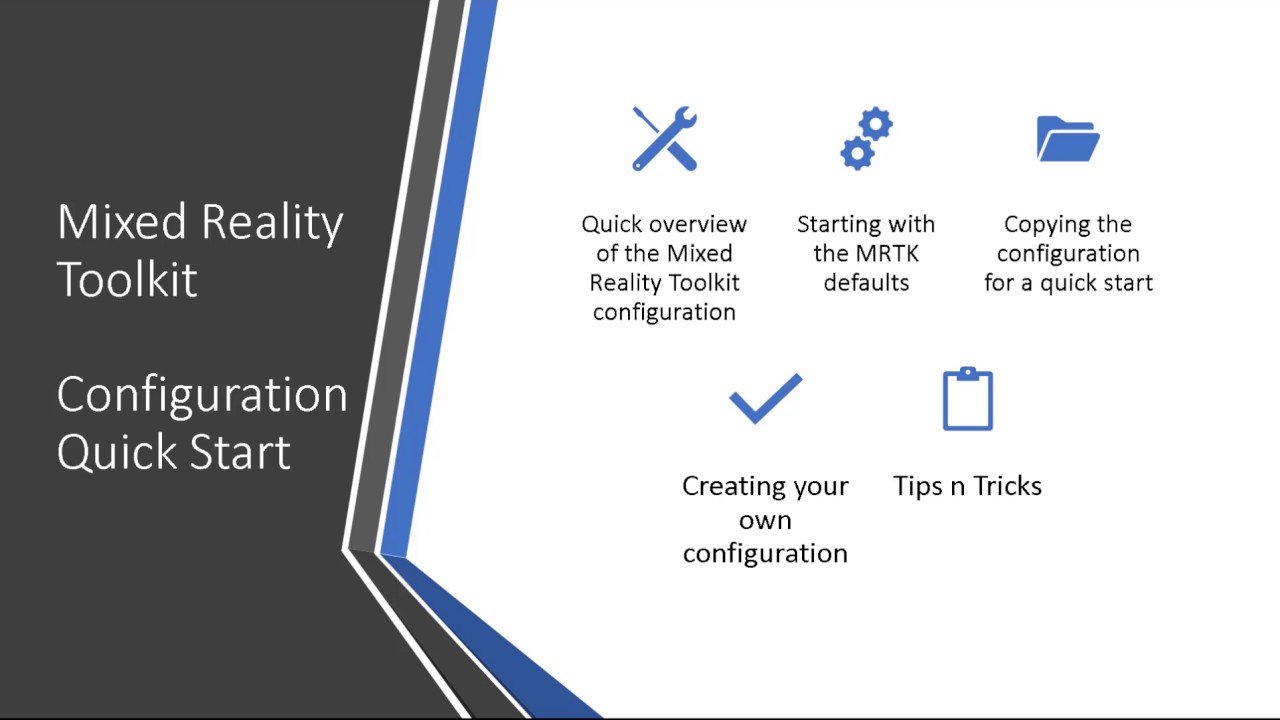 Mixed Reality Toolkit

Configuration Quick Start

Quick overview of the Mixed Reality Toolkit configuration

Starting with the MRTK defaults

Copying the configuration for a quick start

Creating your own configuration

Tips n Tricks